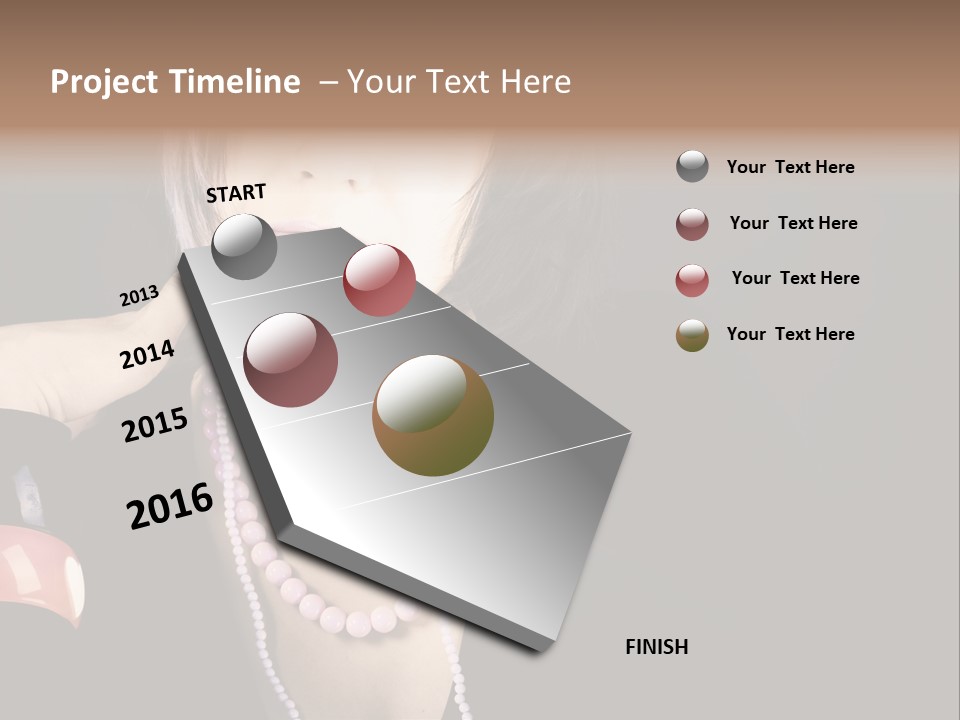 Project Timeline – Your Text Here

START

2013

2014

2015

2016

FINISH

Your Text Here

Your Text Here

Your Text Here

Your Text Here